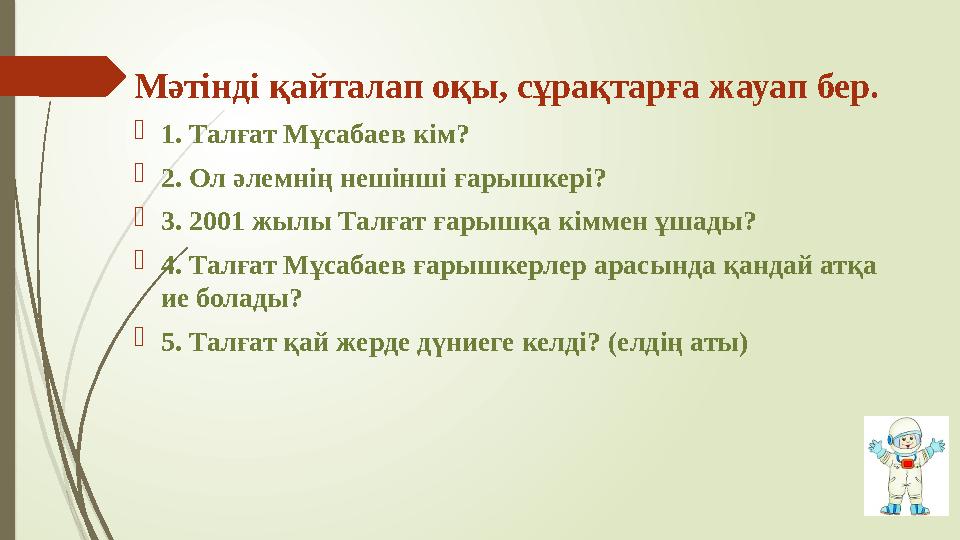 Мәтінді қайталап оқы, сұрақтарға жауап бер.

1. Талғат Мұсабаев кім?

2. Ол әлемнің нешінші ғарышкері?

3. 2001 жылы Талғат ғарышқа кіммен ұшады?

4. Талғат Мұсабаев ғарышкерлер арасында қандай атқа ие болады?

5. Талғат қай жерде дүниеге келді? (елдің аты)